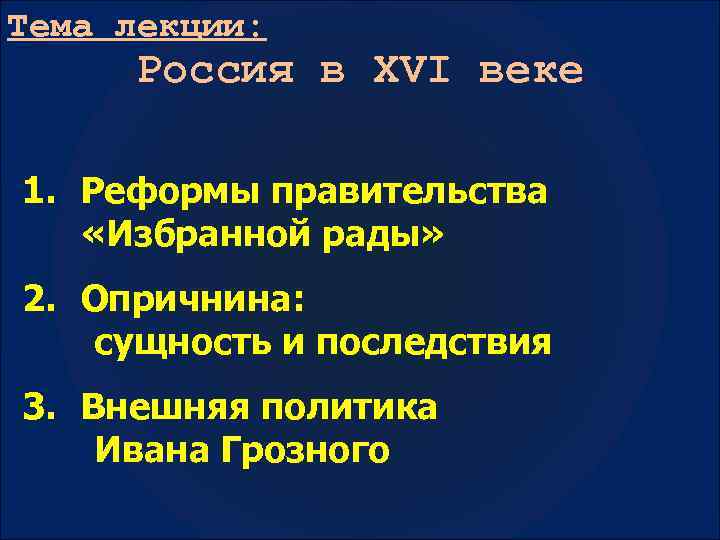 Тема лекции:

Россия в XVI веке

1. Реформы правительства «Избранной рады»

2. Опричнина: сущность и последствия

3. Внешняя политика Ивана Грозного